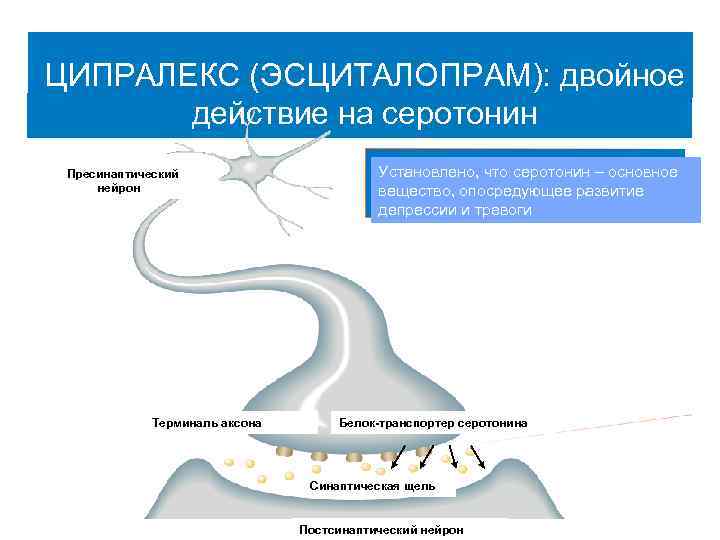 ЦИПРАЛЕКС (ЭСЦИТАЛОПРАМ): двойное действие на серотонин

Пресинаптический нейрон

Установлено, что серотонин – основное вещество, опосредующее развитие депрессии и тревоги

Терминаль аксона

Белок-транспортер серотонина

Синаптическая щель

Постсинаптический нейрон